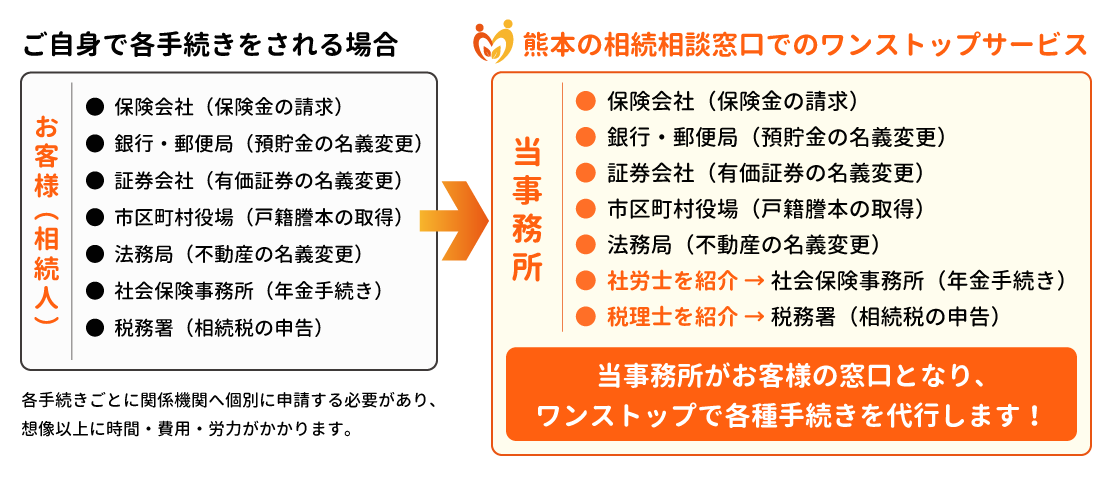 ご自身で各手続きをされる場合

お客様（相続人）

● 保険会社（保険金の請求）
● 銀行・郵便局（預貯金の名義変更）
● 証券会社（有価証券の名義変更）
● 市区町村役場（戸籍謄本の取得）
● 法務局（不動産の名義変更）
● 社会保険事務所（年金手続き）
● 税務署（相続税の申告）

各手続きごとに関係機関へ個別に申請する必要があり、想像以上に時間・費用・労力がかかります。

熊本の相続相談窓口でのワンストップサービス

当事務所

● 保険会社（保険金の請求）
● 銀行・郵便局（預貯金の名義変更）
● 証券会社（有価証券の名義変更）
● 市区町村役場（戸籍謄本の取得）
● 法務局（不動産の名義変更）
● 社労士を紹介 → 社会保険事務所（年金手続き）
● 税理士を紹介 → 税務署（相続税の申告）

当事務所がお客様の窓口となり、ワンストップで各種手続きを代行します！